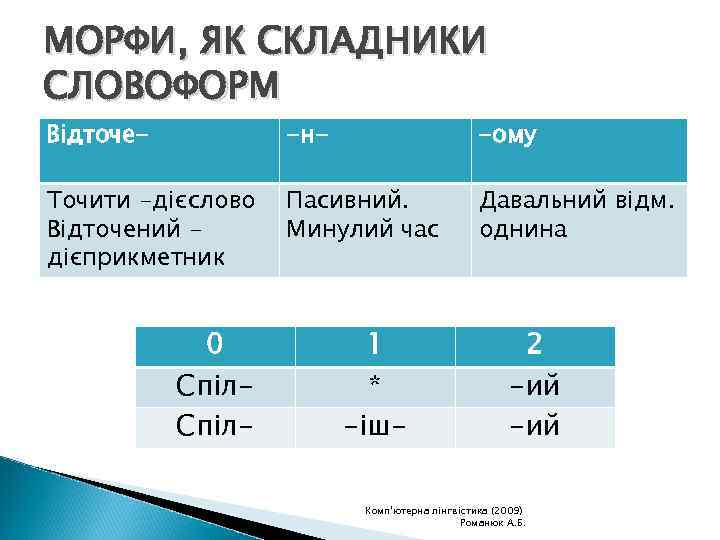 МОРФИ, ЯК СКЛАДНИКИ СЛОВОФОРМ

| Відточе- | -н- | -ому |
|---|---|---|
| Точити -дієслово Відточений - дієприкметник | Пасивний. Минулий час | Давальний відм. однина |

| 0 | 1 | 2 |
|---|---|---|
| Спіл- | * | -ий |
| Спіл- | -іш- | -ий |

Комп'ютерна лінгвістика (2009)
Романюк А.Б.